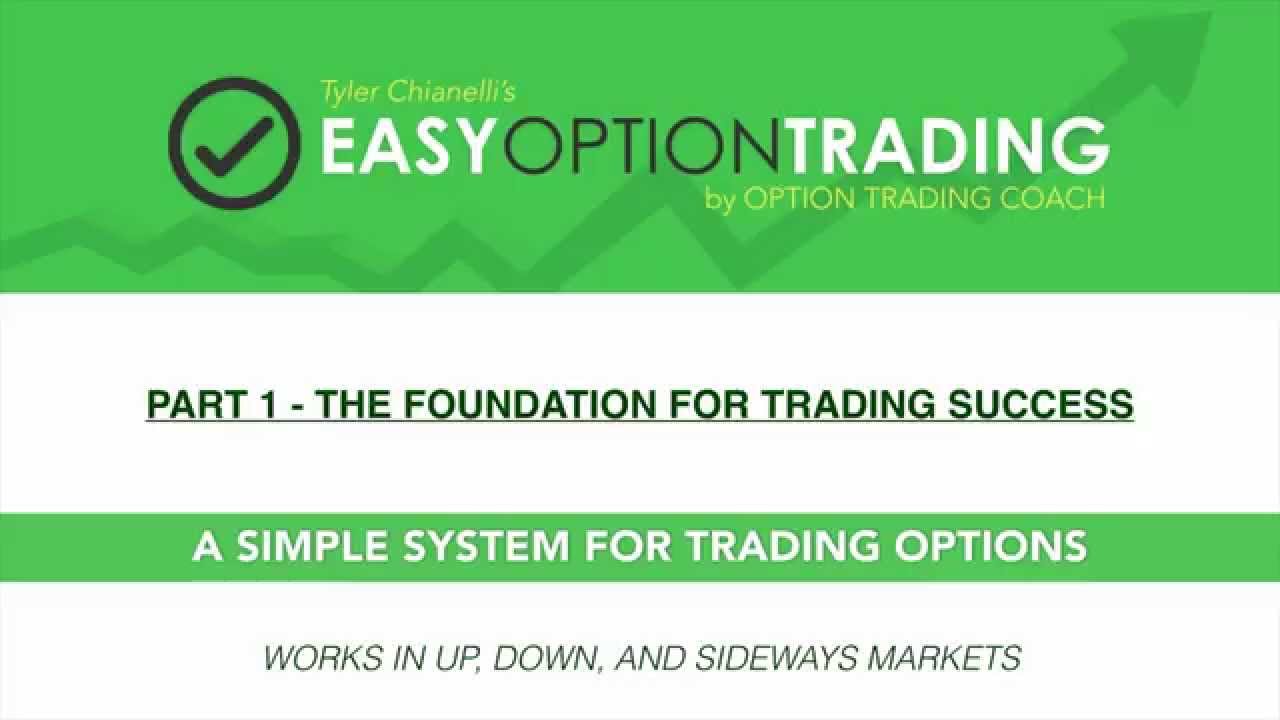 Tyler Chianelli's
EASYOPTIONTRADING
by OPTION TRADING COACH

PART 1 - THE FOUNDATION FOR TRADING SUCCESS

A SIMPLE SYSTEM FOR TRADING OPTIONS

WORKS IN UP, DOWN, AND SIDEWAYS MARKETS